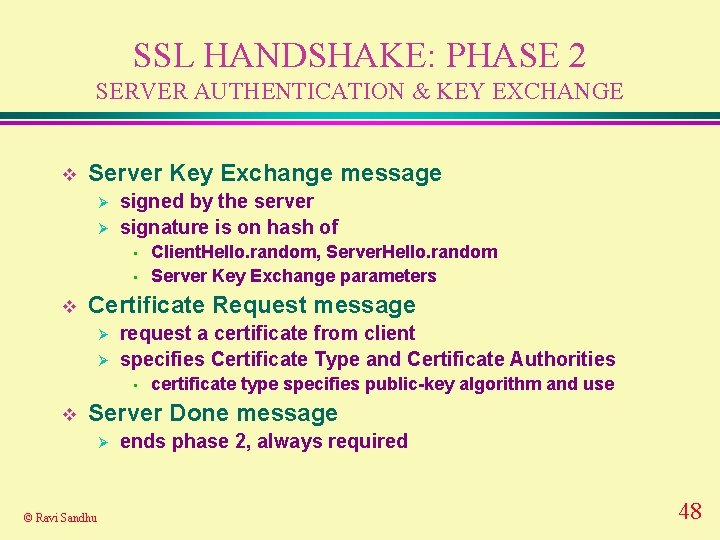 SSL HANDSHAKE: PHASE 2
SERVER AUTHENTICATION & KEY EXCHANGE

❖ Server Key Exchange message
➢ signed by the server
➢ signature is on hash of
▪ ClientHello.random, ServerHello.random
▪ Server Key Exchange parameters
❖ Certificate Request message
➢ request a certificate from client
➢ specifies Certificate Type and Certificate Authorities
▪ certificate type specifies public-key algorithm and use
❖ Server Done message
➢ ends phase 2, always required

© Ravi Sandhu

48